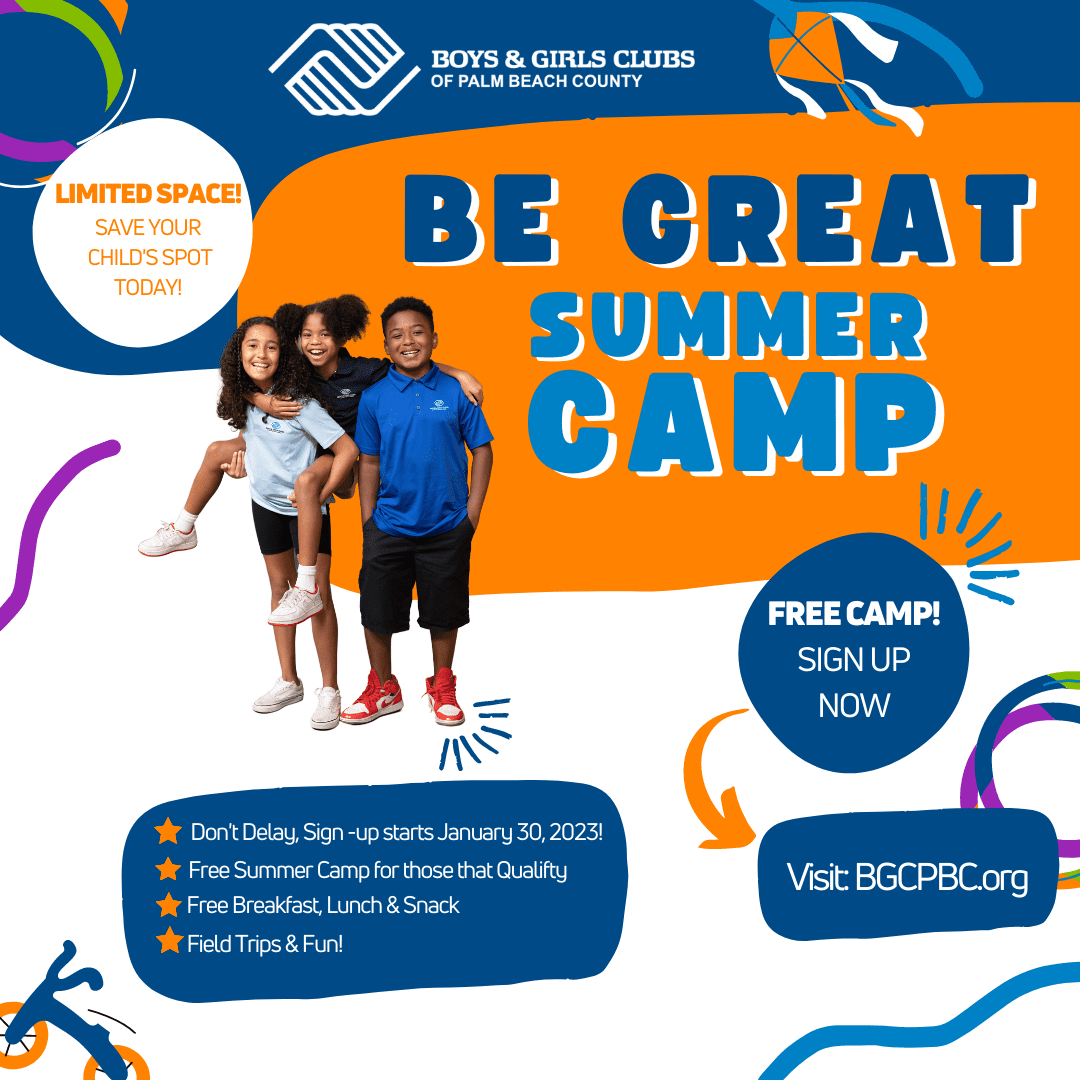 BOYS & GIRLS CLUBS
OF PALM BEACH COUNTY

LIMITED SPACE!
SAVE YOUR CHILD'S SPOT TODAY!

BE GREAT
SUMMER
CAMP

FREE CAMP!
SIGN UP NOW

Don't Delay, Sign -up starts January 30, 2023!
Free Summer Camp for those that Qualifty
Free Breakfast, Lunch & Snack
Field Trips & Fun!

Visit: BGCPBC.org